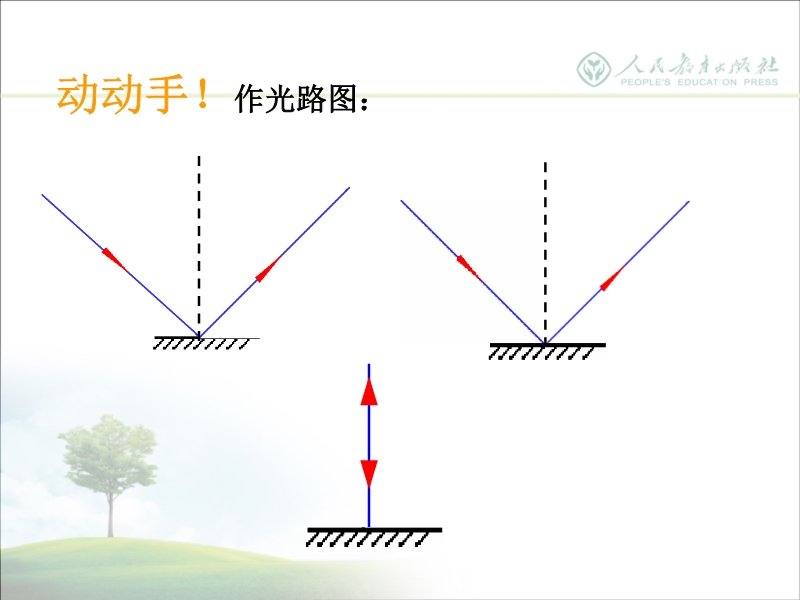 人民教育出版社
PEOPLE'S EDUCATION PRESS

动动手！作光路图：